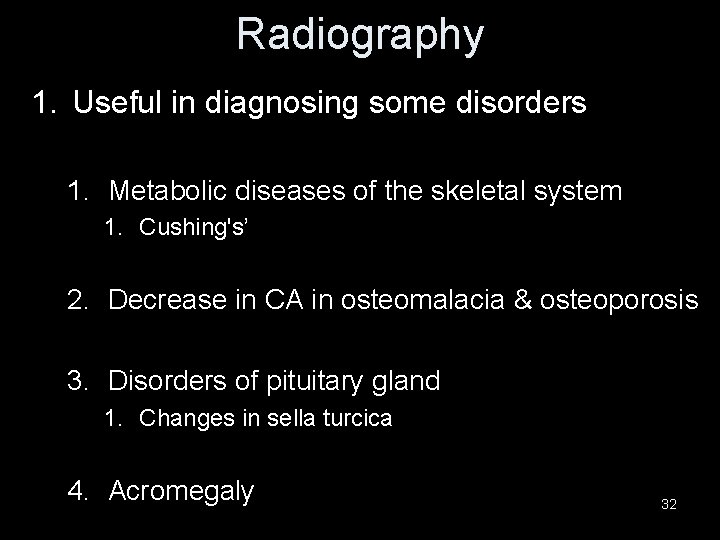 Radiography

1. Useful in diagnosing some disorders

1. Metabolic diseases of the skeletal system
1. Cushing's’

2. Decrease in CA in osteomalacia & osteoporosis

3. Disorders of pituitary gland
1. Changes in sella turcica

4. Acromegaly

32